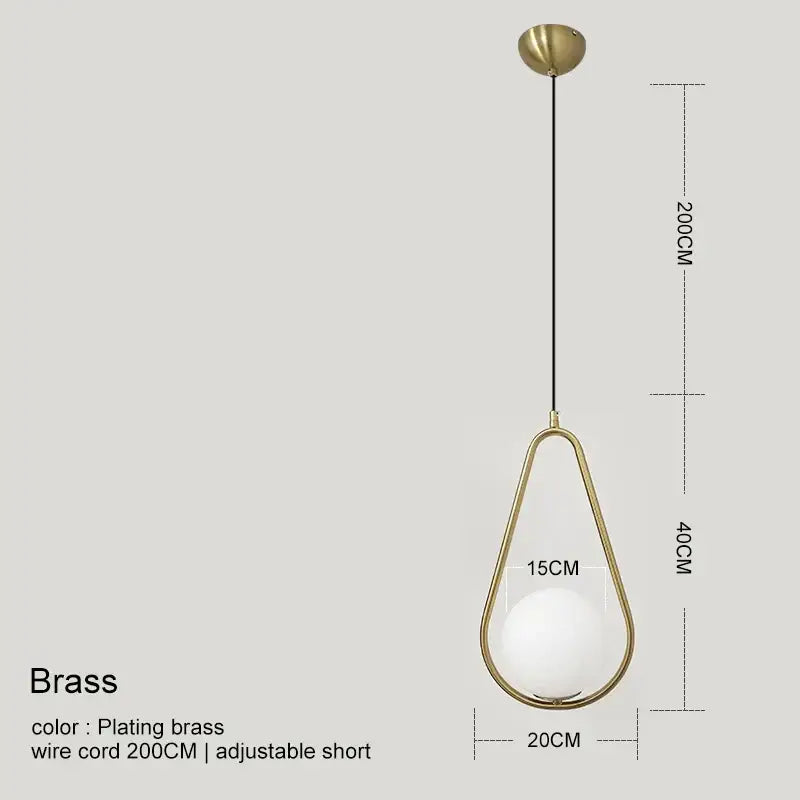 200CM

40CM

15CM

20CM

Brass

color : Plating brass
wire cord 200CM | adjustable short